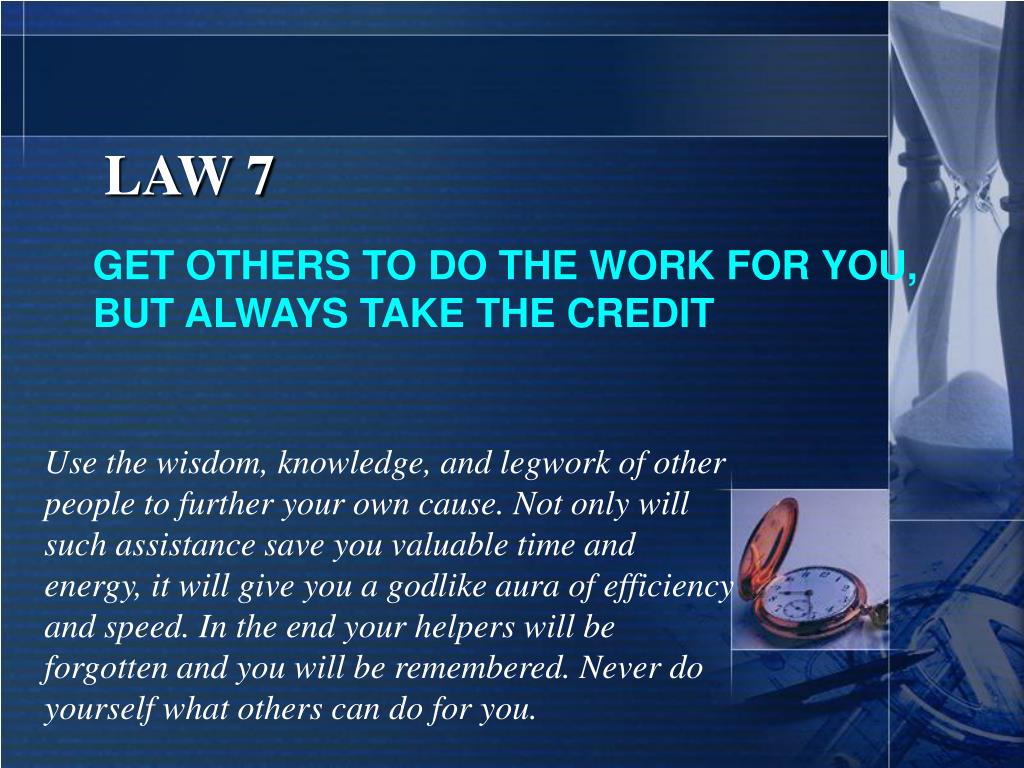 LAW 7

GET OTHERS TO DO THE WORK FOR YOU, BUT ALWAYS TAKE THE CREDIT

Use the wisdom, knowledge, and legwork of other people to further your own cause. Not only will such assistance save you valuable time and energy, it will give you a godlike aura of efficiency and speed. In the end your helpers will be forgotten and you will be remembered. Never do yourself what others can do for you.